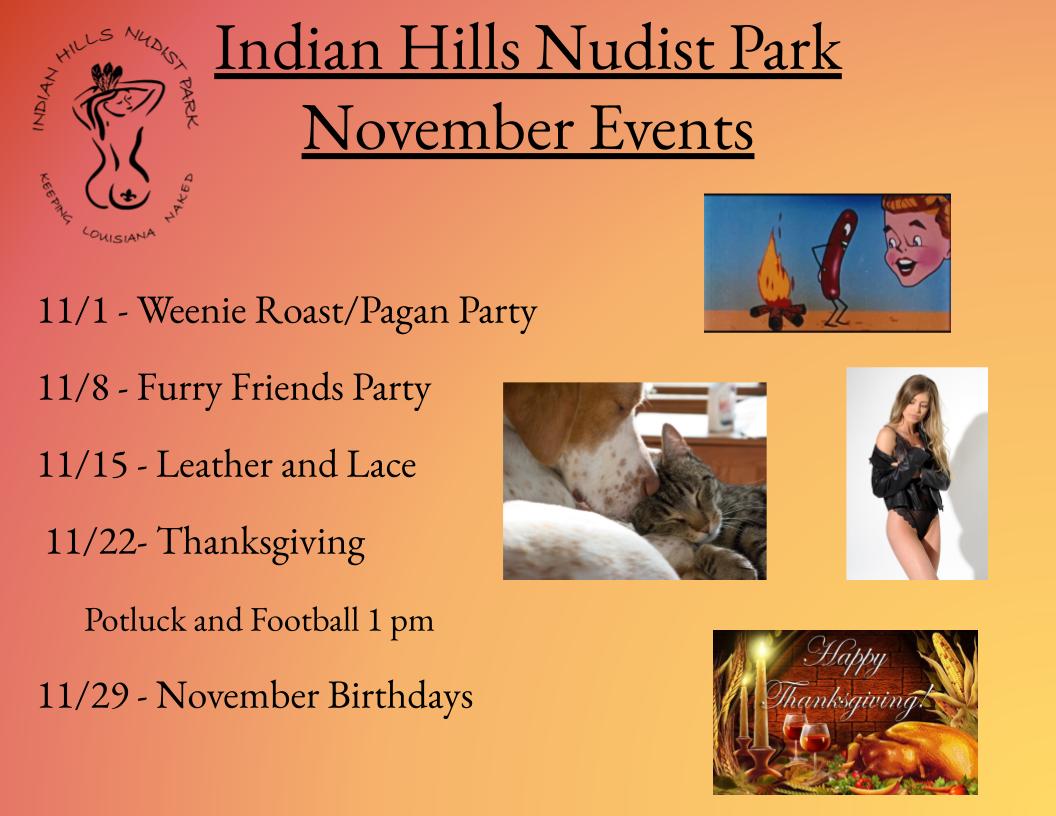 INDIAN HILLS NUDIST PARK
KEEPING LOUISIANA NAKED

Indian Hills Nudist Park
November Events

11/1 - Weenie Roast/Pagan Party

11/8 - Furry Friends Party

11/15 - Leather and Lace

11/22- Thanksgiving

Potluck and Football 1 pm

11/29 - November Birthdays

Happy Thanksgiving!